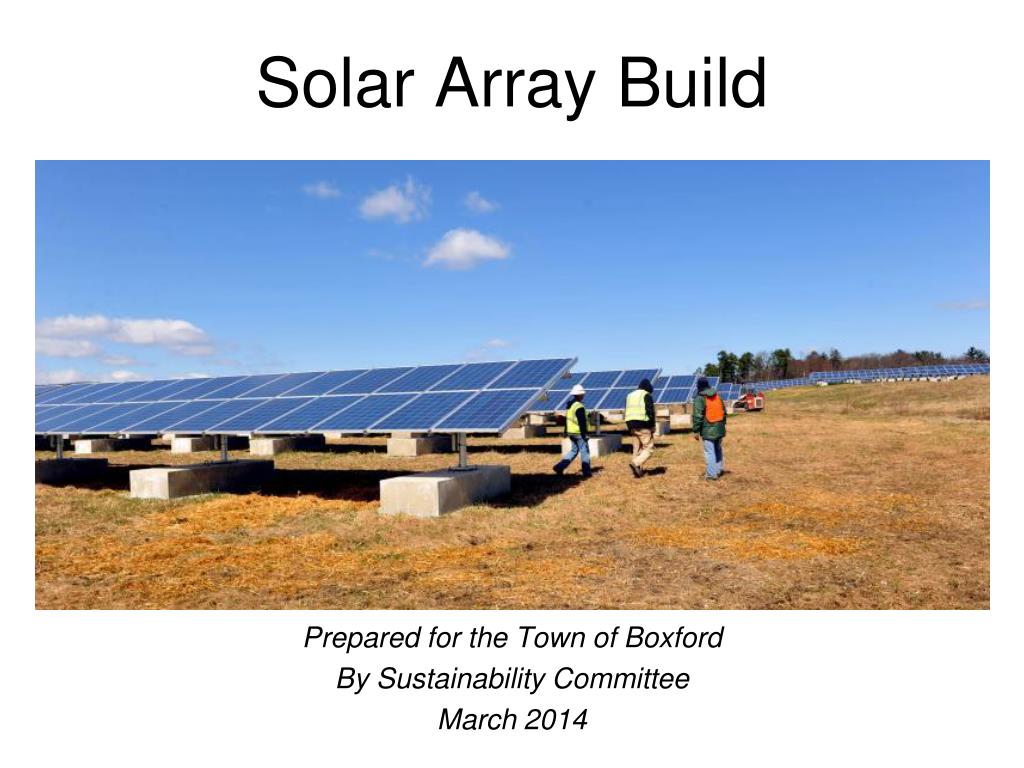 Solar Array Build

Prepared for the Town of Boxford
By Sustainability Committee
March 2014